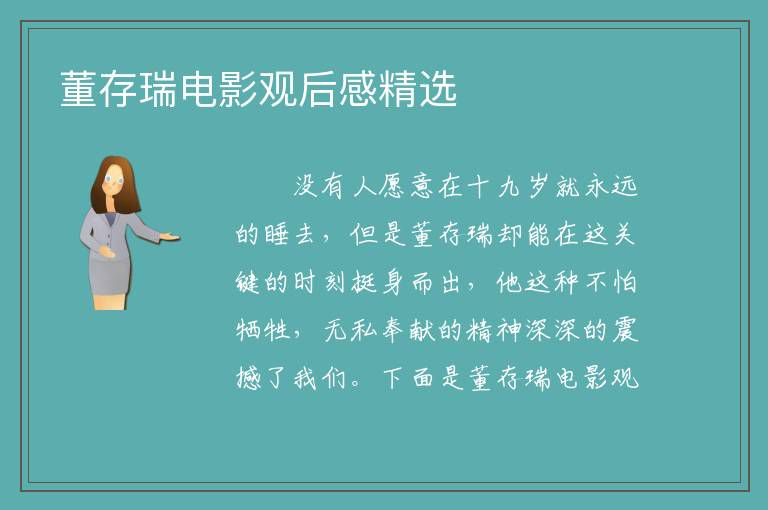 董存瑞电影观后感精选

没有人愿意在十九岁就永远的睡去，但是董存瑞却能在这关键的时刻挺身而出，他这种不怕牺牲，无私奉献的精神深深的震撼了我们。下面是董存瑞电影观